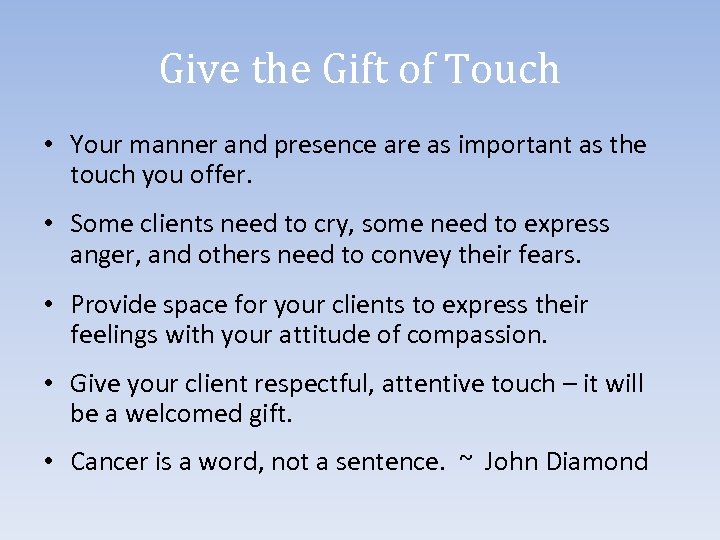 Give the Gift of Touch

• Your manner and presence are as important as the touch you offer.

• Some clients need to cry, some need to express anger, and others need to convey their fears.

• Provide space for your clients to express their feelings with your attitude of compassion.

• Give your client respectful, attentive touch – it will be a welcomed gift.

• Cancer is a word, not a sentence. ~ John Diamond